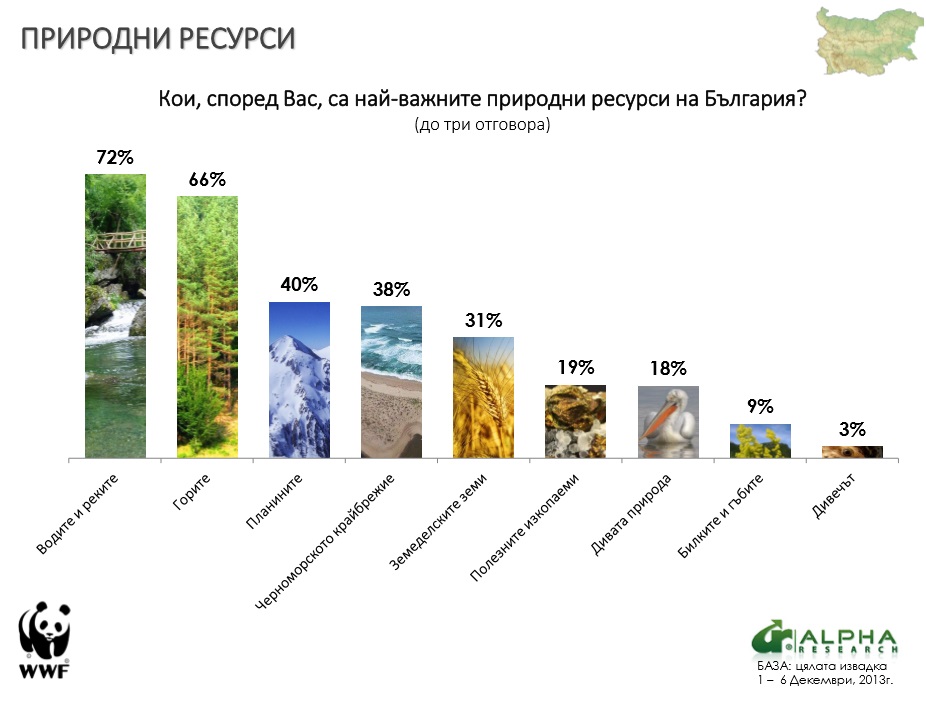 ПРИРОДНИ РЕСУРСИ

Кои, според Вас, са най-важните природни ресурси на България?
(до три отговора)

72%
66%
40%
38%
31%
19%
18%
9%
3%

Водите и реките
Горите
Планините
Черноморското крайбрежие
Земеделските земи
Полезните изкопаеми
Дивата природа
Билките и гъбите
Дивечът

WWF

ALPHA RESEARCH

БАЗА: цялата извадка
1 – 6 Декември, 2013г.